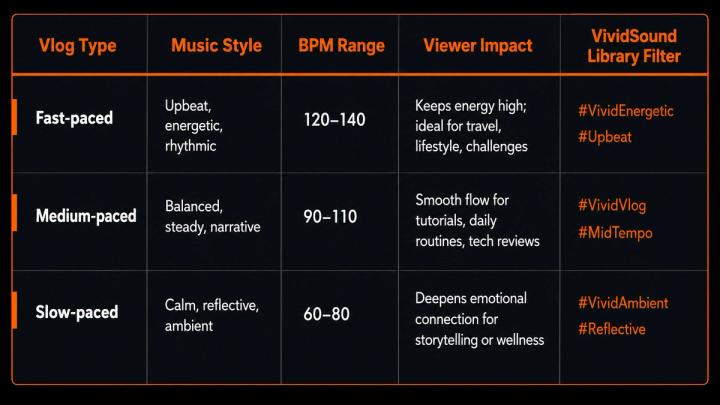 | Vlog Type | Music Style | BPM Range | Viewer Impact | VividSound Library Filter |
|---|---|---|---|---|
| Fast-paced | Upbeat, energetic, rhythmic | 120–140 | Keeps energy high; ideal for travel, lifestyle, challenges | #VividEnergetic #Upbeat |
| Medium-paced | Balanced, steady, narrative | 90–110 | Smooth flow for tutorials, daily routines, tech reviews | #VividVlog #MidTempo |
| Slow-paced | Calm, reflective, ambient | 60–80 | Deepens emotional connection for storytelling or wellness | #VividAmbient #Reflective |